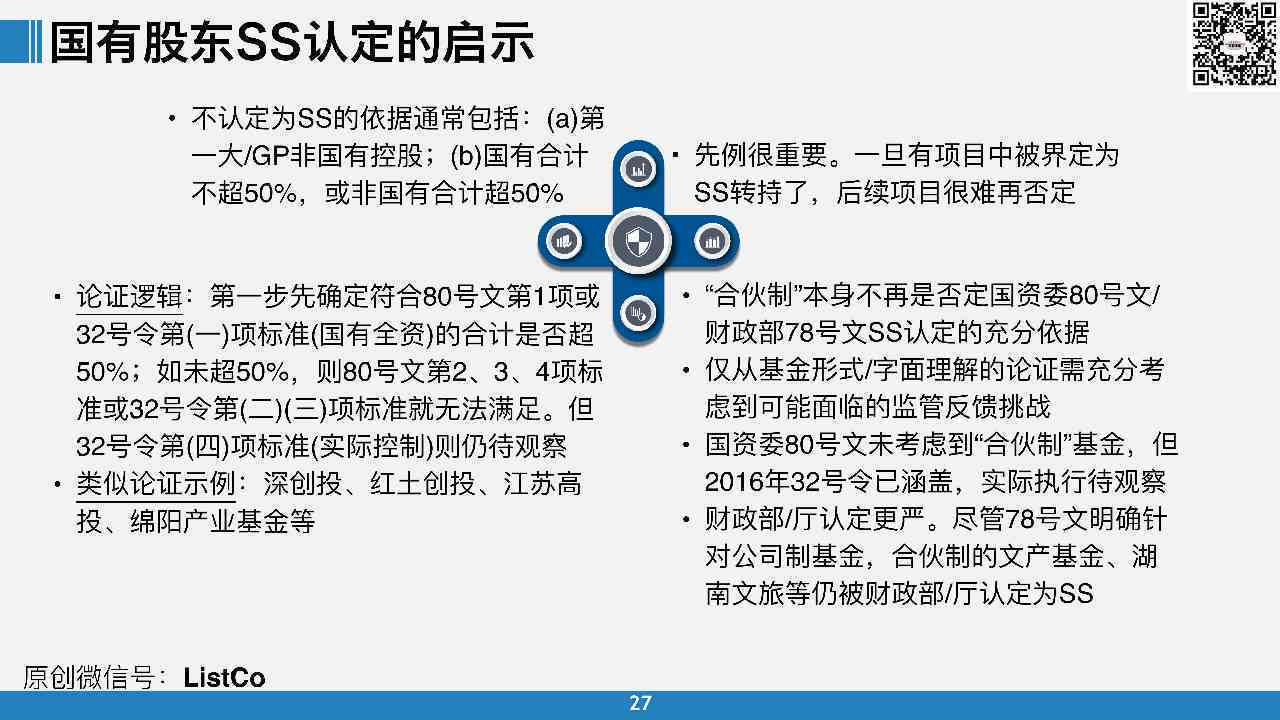 国有股东SS认定的启示

• 不认定为SS的依据通常包括：(a)第一大/GP非国有控股；(b)国有合计不超50%，或非国有合计超50%

• 先例很重要。一旦有项目中被界定为SS转持了，后续项目很难再否定

• 论证逻辑：第一步先确定符合80号文第1项或32号令第(一)项标准(国有全资)的合计是否超50%；如未超50%，则80号文第2、3、4项标准或32号令第(二)(三)项标准就无法满足。但32号令第(四)项标准(实际控制)则仍待观察

• 类似论证示例：深创投、红土创投、江苏高投、绵阳产业基金等

• “合伙制”本身不再是否定国资委80号文/财政部78号文SS认定的充分依据

• 仅从基金形式/字面理解的论证需充分考虑到可能面临的监管反馈挑战

• 国资委80号文未考虑到“合伙制”基金，但2016年32号令已涵盖，实际执行待观察

• 财政部/厅认定更严。尽管78号文明确针对公司制基金，合伙制的文产基金、湖南文旅等仍被财政部/厅认定为SS

原创微信号：ListCo

27